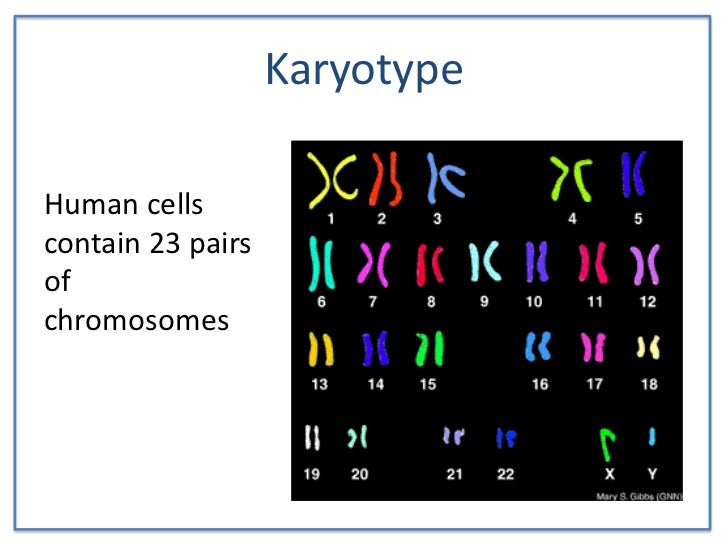 Karyotype

Human cells contain 23 pairs of chromosomes

1 2 3 4 5
6 7 8 9 10 11 12
13 14 15 16 17 18
19 20 21 22 X Y

Mary S. Gibbs (GNN)